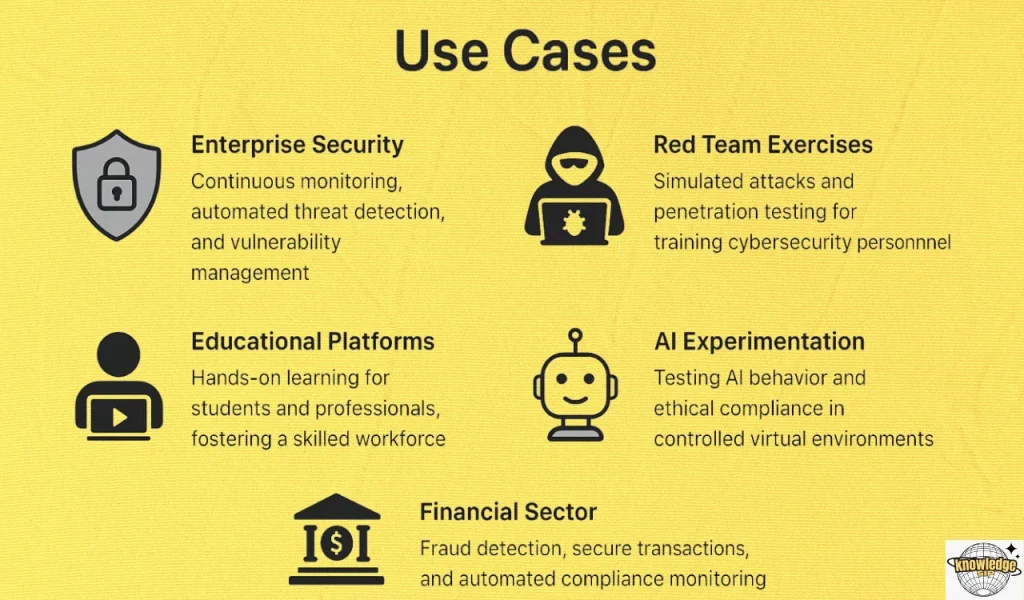 Use Cases

Enterprise Security
Continuous monitoring, automated threat detection, and vulnerability management

Red Team Exercises
Simulated attacks and penetration testing for training cybersecurity personnel

Educational Platforms
Hands-on learning for students and professionals, fostering a skilled workforce

AI Experimentation
Testing AI behavior and ethical compliance in controlled virtual environments

Financial Sector
Fraud detection, secure transactions, and automated compliance monitoring

knowledge